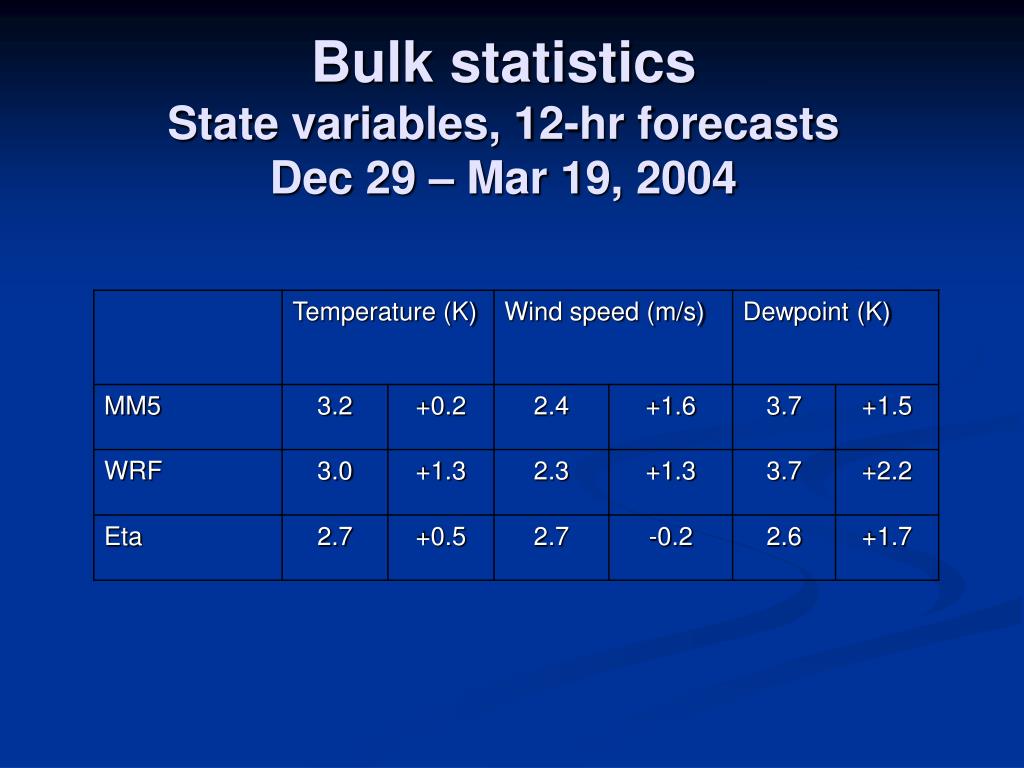 Bulk statistics
State variables, 12-hr forecasts
Dec 29 – Mar 19, 2004

| | Temperature (K) | | Wind speed (m/s) | | Dewpoint (K) | |
|---|---|---|---|---|---|---|
| MM5 | 3.2 | +0.2 | 2.4 | +1.6 | 3.7 | +1.5 |
| WRF | 3.0 | +1.3 | 2.3 | +1.3 | 3.7 | +2.2 |
| Eta | 2.7 | +0.5 | 2.7 | -0.2 | 2.6 | +1.7 |